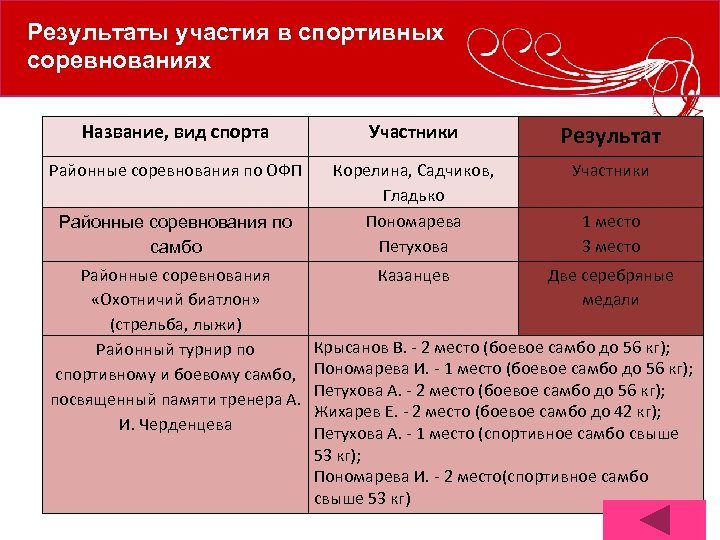 Результаты участия в спортивных соревнованиях

| Название, вид спорта | Участники | Результат |
|---|---|---|
| Районные соревнования по ОФП | Корелина, Садчиков, Гладько | Участники |
| Районные соревнования по самбо | Пономарева Петухова | 1 место 3 место |
| Районные соревнования «Охотничий биатлон» (стрельба, лыжи) | Казанцев | Две серебряные медали |
| Районный турнир по спортивному и боевому самбо, посвященный памяти тренера А. И. Черденцева | Крысанов В. - 2 место (боевое самбо до 56 кг); Пономарева И. - 1 место (боевое самбо до 56 кг); Петухова А. - 2 место (боевое самбо до 56 кг); Жихарев Е. - 2 место (боевое самбо до 42 кг); Петухова А. - 1 место (спортивное самбо свыше 53 кг); Пономарева И. - 2 место(спортивное самбо свыше 53 кг) | |